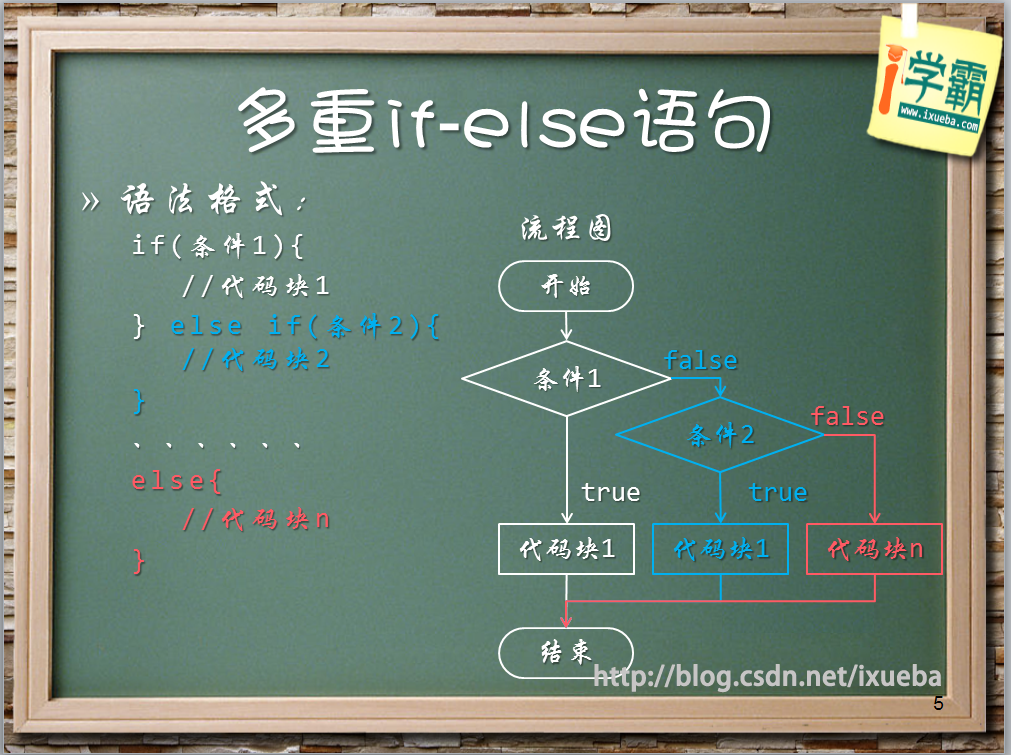 i学霸
www.ixueba.com

多重if-else语句

» 语法格式：

if(条件1){
  //代码块1
} else if(条件2){
  //代码块2
}
、、、、、、
else{
  //代码块n
}

流程图

开始

条件1

false

条件2

false

true

true

代码块1

代码块1

代码块n

结束

http://blog.csdn.net/ixueba

5